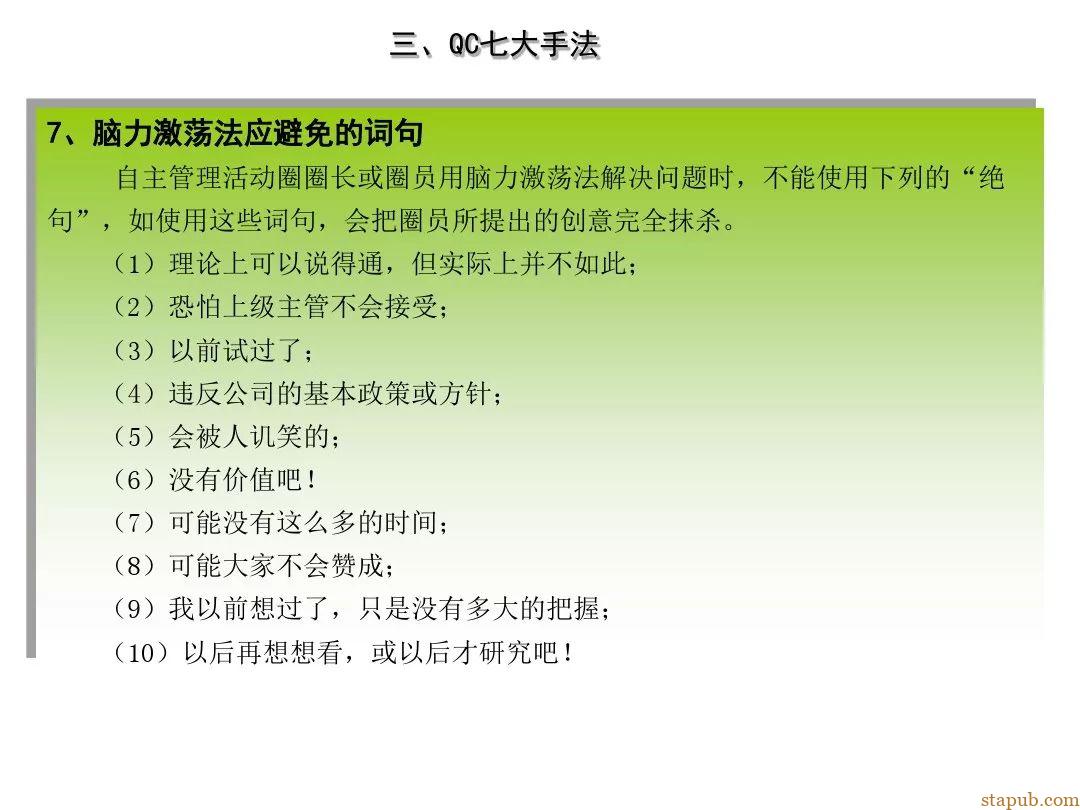 三、QC七大手法

7、脑力激荡法应避免的词句

自主管理活动圈圈长或圈员用脑力激荡法解决问题时，不能使用下列的“绝句”，如使用这些词句，会把圈员所提出的创意完全抹杀。

（1）理论上可以说得通，但实际上并不如此；

（2）恐怕上级主管不会接受；

（3）以前试过了；

（4）违反公司的基本政策或方针；

（5）会被人讥笑的；

（6）没有价值吧！

（7）可能没有这么多的时间；

（8）可能大家不会赞成；

（9）我以前想过了，只是没有多大的把握；

（10）以后再想想看，或以后才研究吧！

stapub.com